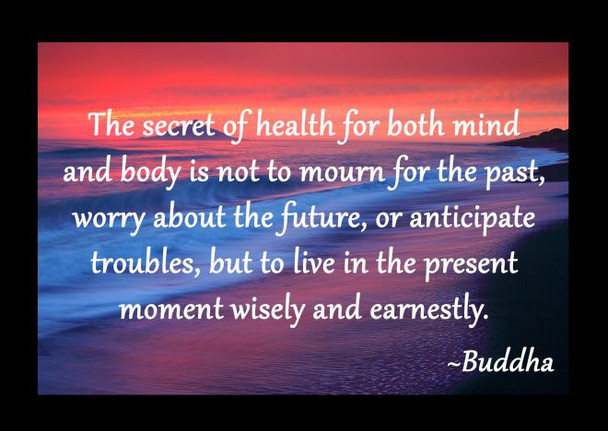 The secret of health for both mind and body is not to mourn for the past, worry about the future, or anticipate troubles, but to live in the present moment wisely and earnestly.

~Buddha